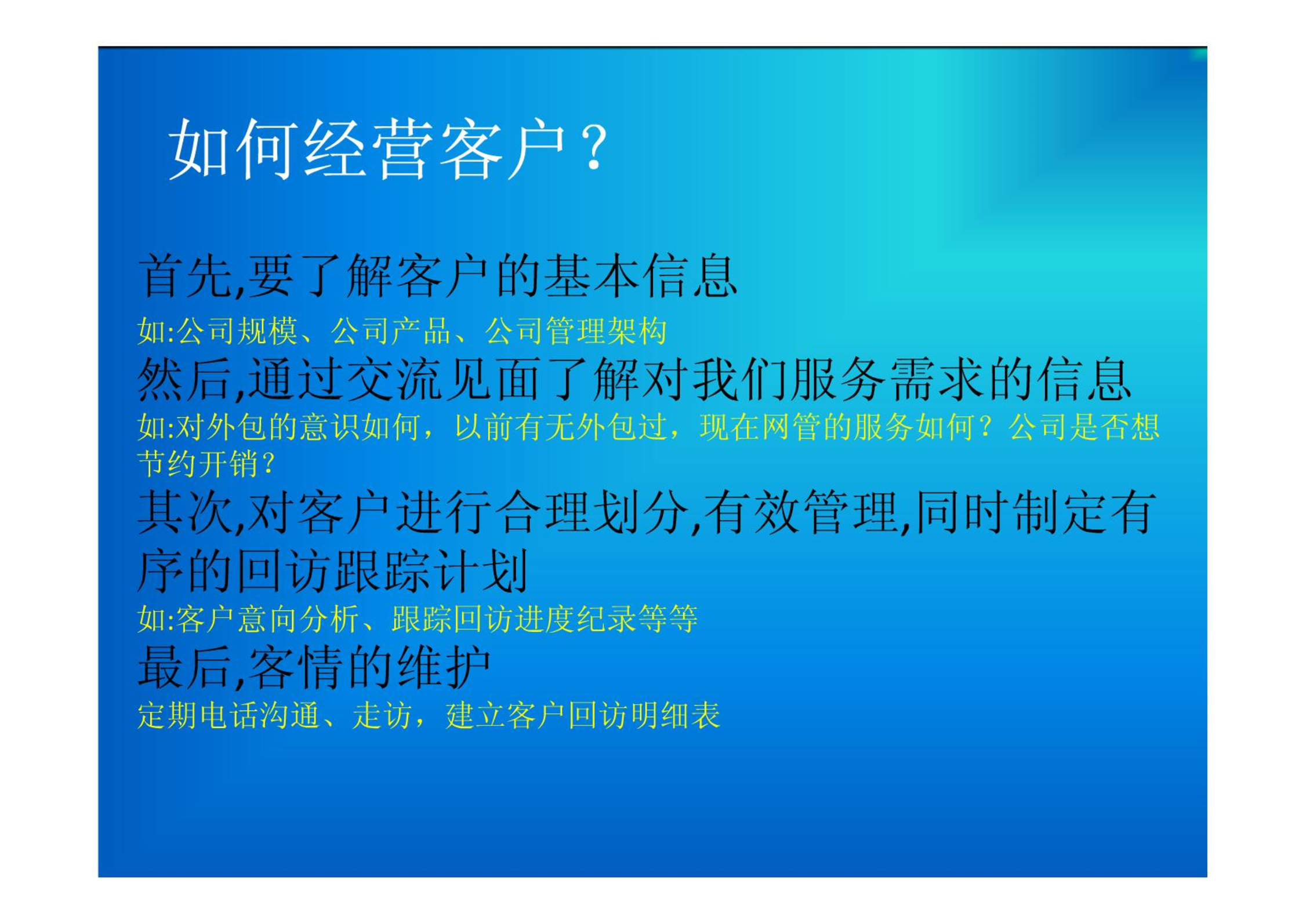 如何经营客户？

首先,要了解客户的基本信息

如:公司规模、公司产品、公司管理架构

然后,通过交流见面了解对我们服务需求的信息

如:对外包的意识如何，以前有无外包过，现在网管的服务如何？公司是否想节约开销？

其次,对客户进行合理划分,有效管理,同时制定有序的回访跟踪计划

如:客户意向分析、跟踪回访进度纪录等等

最后,客情的维护

定期电话沟通、走访，建立客户回访明细表